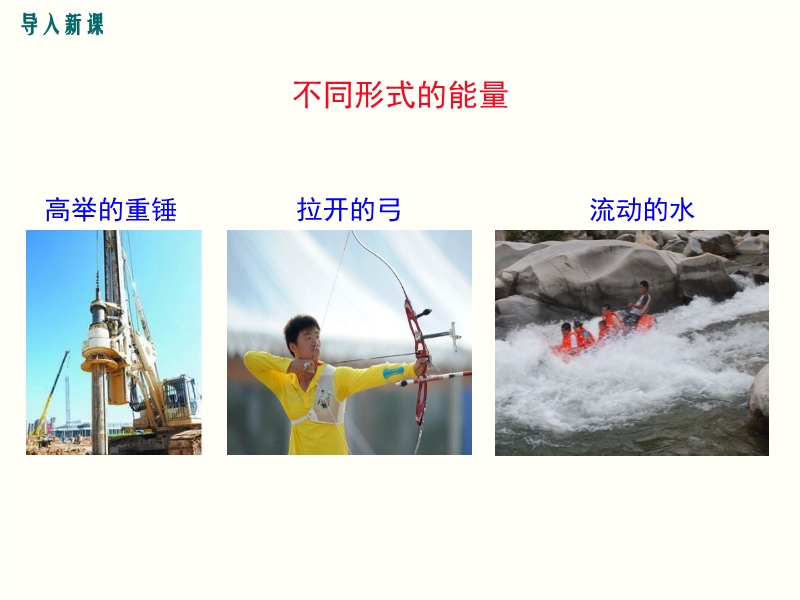 导入新课

不同形式的能量

高举的重锤

拉开的弓

流动的水